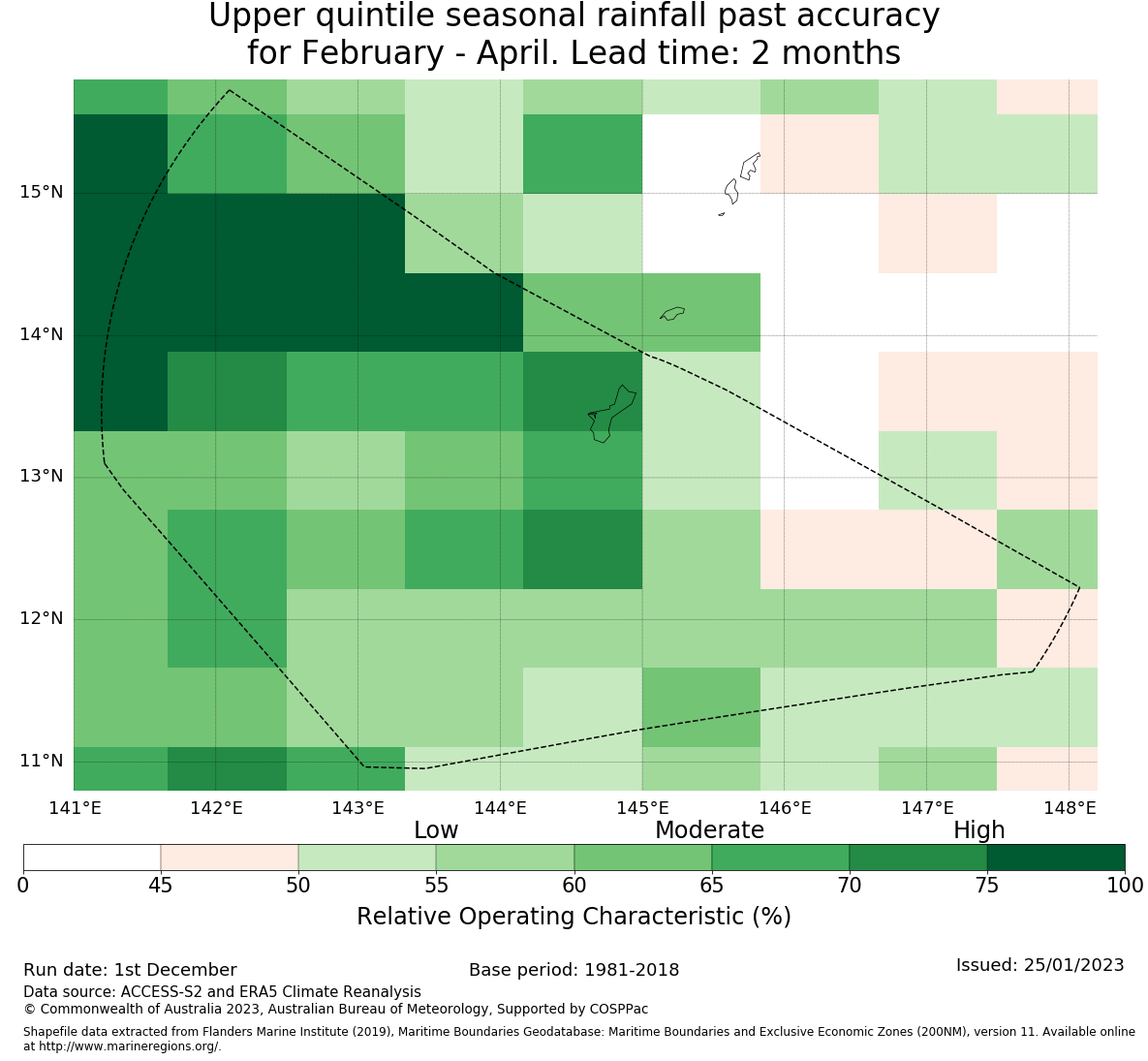 Upper quintile seasonal rainfall past accuracy
for February - April. Lead time: 2 months

15°N
14°N
13°N
12°N
11°N

141°E 142°E 143°E 144°E 145°E 146°E 147°E 148°E

Low Moderate High

0 45 50 55 60 65 70 75 100

Relative Operating Characteristic (%)

Run date: 1st December
Base period: 1981-2018
Issued: 25/01/2023
Data source: ACCESS-S2 and ERA5 Climate Reanalysis
© Commonwealth of Australia 2023, Australian Bureau of Meteorology, Supported by COSPPac

Shapefile data extracted from Flanders Marine Institute (2019), Maritime Boundaries Geodatabase: Maritime Boundaries and Exclusive Economic Zones (200NM), version 11. Available online at http://www.marineregions.org/.